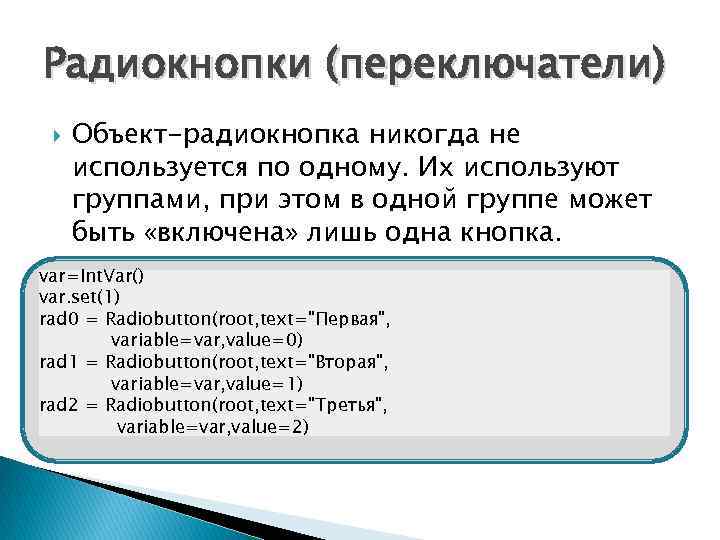 Радиокнопки (переключатели)

Объект-радиокнопка никогда не используется по одному. Их используют группами, при этом в одной группе может быть «включена» лишь одна кнопка.

var=IntVar()
var.set(1)
rad0 = Radiobutton(root,text="Первая",
          variable=var,value=0)
rad1 = Radiobutton(root,text="Вторая",
          variable=var,value=1)
rad2 = Radiobutton(root,text="Третья",
          variable=var,value=2)